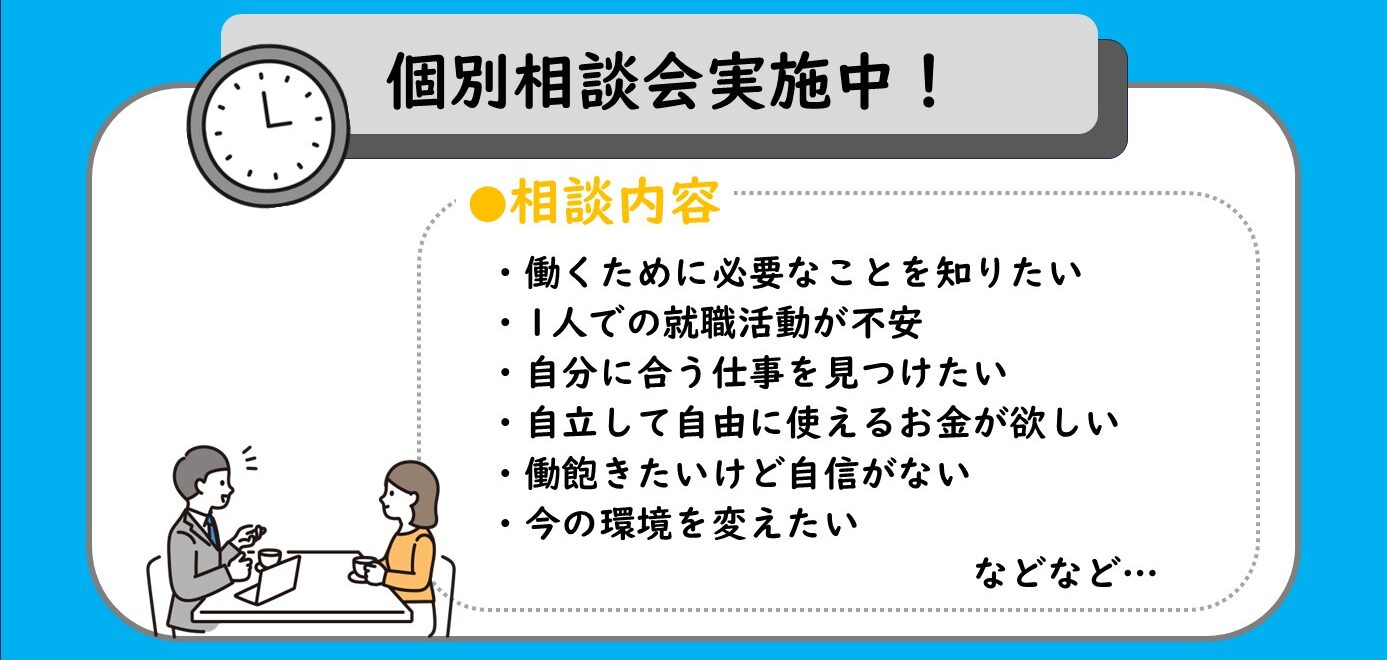 個別相談会実施中！

●相談内容

・働くために必要なことを知りたい
・1人での就職活動が不安
・自分に合う仕事を見つけたい
・自立して自由に使えるお金が欲しい
・働飽きたいけど自信がない
・今の環境を変えたい

などなど…